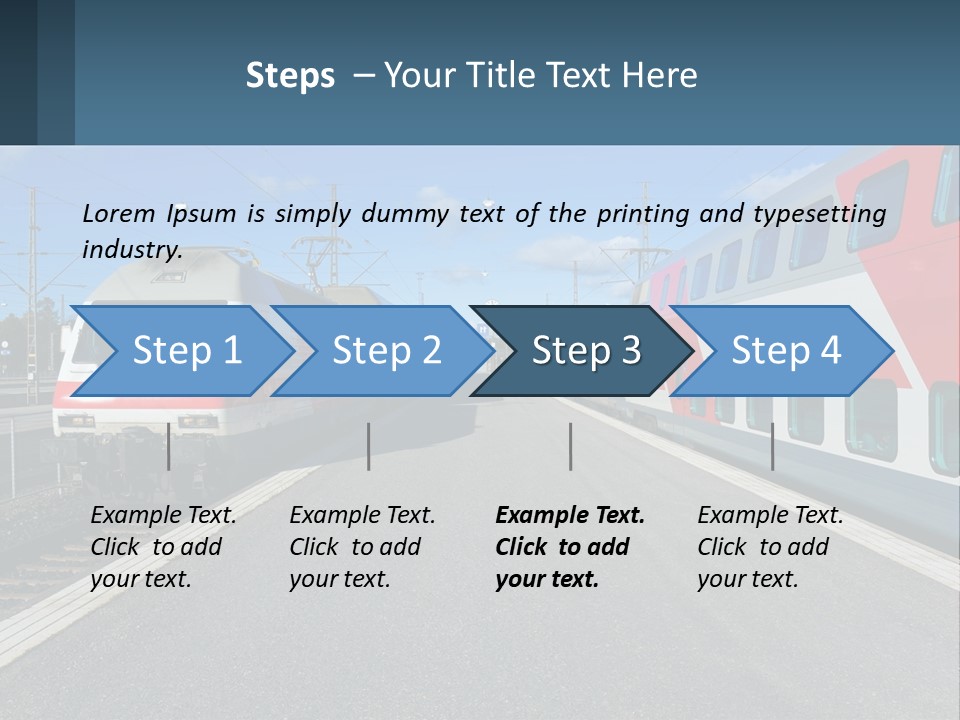 Steps – Your Title Text Here

Lorem Ipsum is simply dummy text of the printing and typesetting industry.

Step 1

Step 2

Step 3

Step 4

Example Text. Click to add your text.

Example Text. Click to add your text.

Example Text. Click to add your text.

Example Text. Click to add your text.